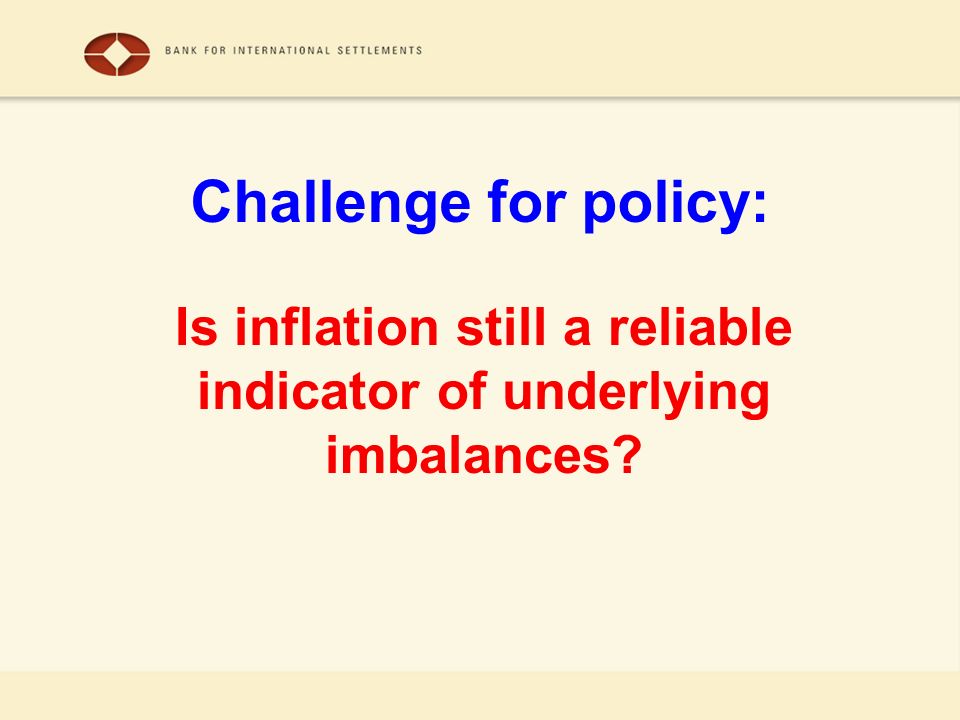 BANK FOR INTERNATIONAL SETTLEMENTS

Challenge for policy:

Is inflation still a reliable indicator of underlying imbalances?